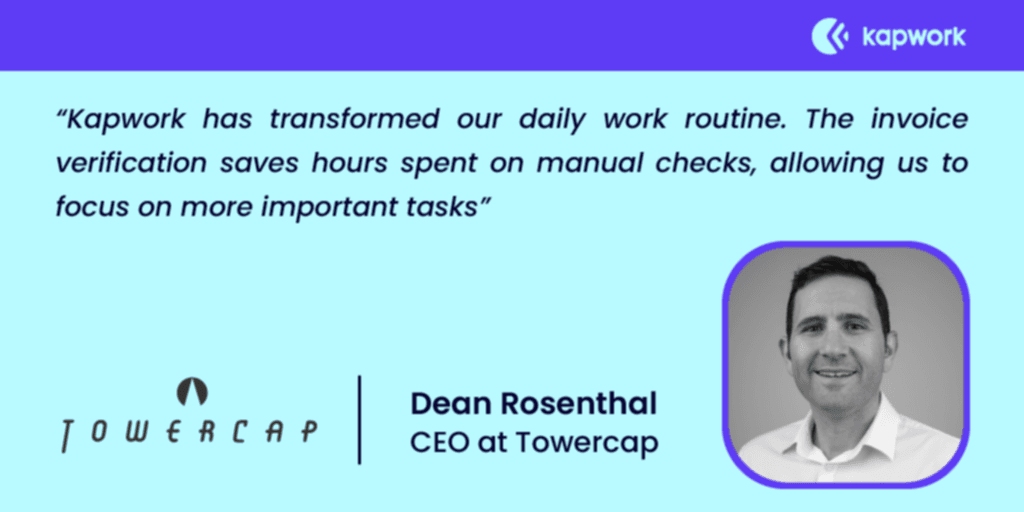 kapwork

“Kapwork has transformed our daily work routine. The invoice verification saves hours spent on manual checks, allowing us to focus on more important tasks”

TOWERCAP

Dean Rosenthal
CEO at Towercap